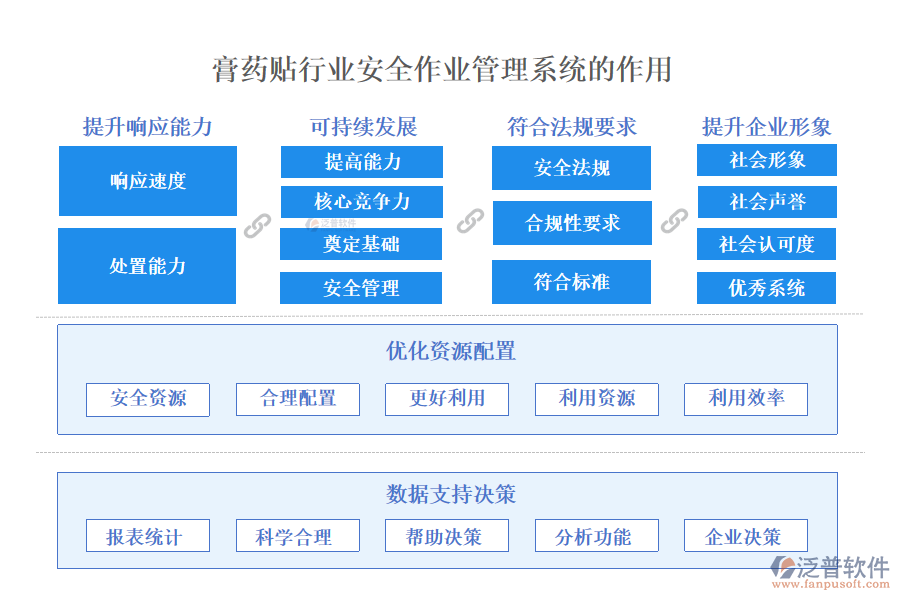 膏药贴行业安全作业管理系统的作用

提升响应能力

响应速度

处置能力

可持续发展

提高能力

核心竞争力

泛普软件

奠定基础

安全管理

符合法规要求

安全法规

合规性要求

符合标准

提升企业形象

社会形象

社会声誉

社会认可度

优秀系统

优化资源配置

安全资源

合理配置

更好利用

利用资源

利用效率

数据支持决策

报表统计

科学合理

帮助决策

分析功能

企业决策

泛普软件
www.fanpusoft.com